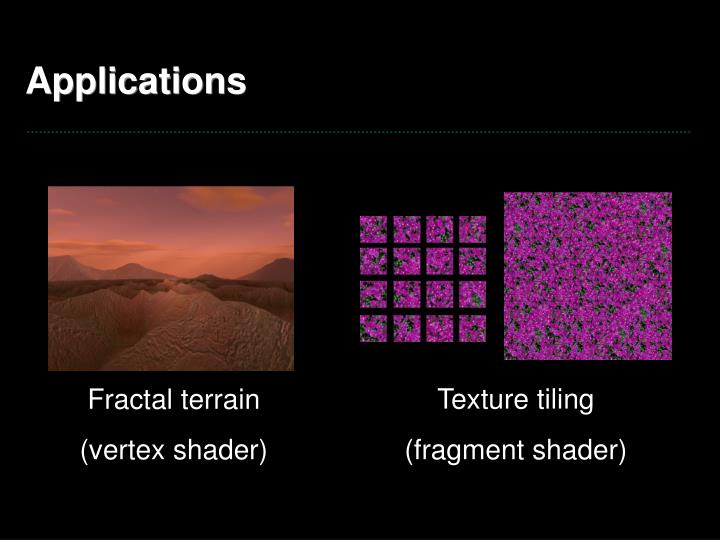 Applications

Fractal terrain

(vertex shader)

Texture tiling

(fragment shader)